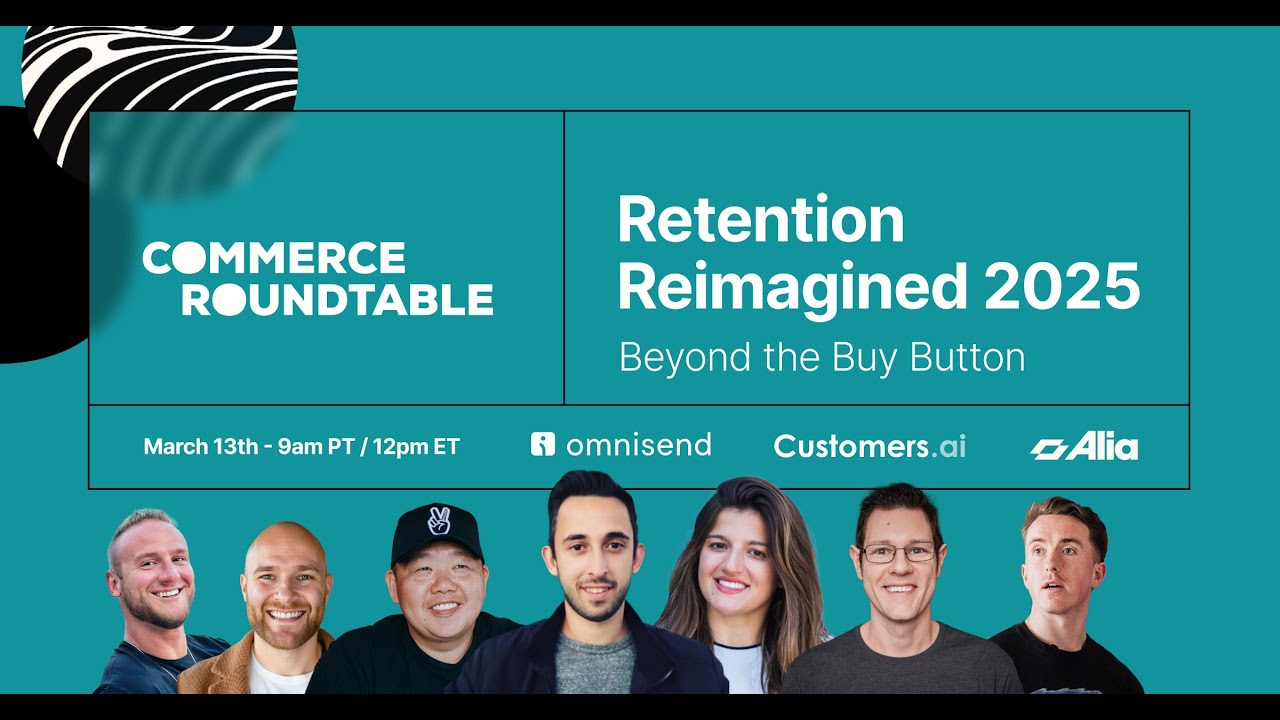 COMMERCE ROUNDTABLE

Retention Reimagined 2025

Beyond the Buy Button

March 13th - 9am PT / 12pm ET

omnisend

Customers.ai

Alia